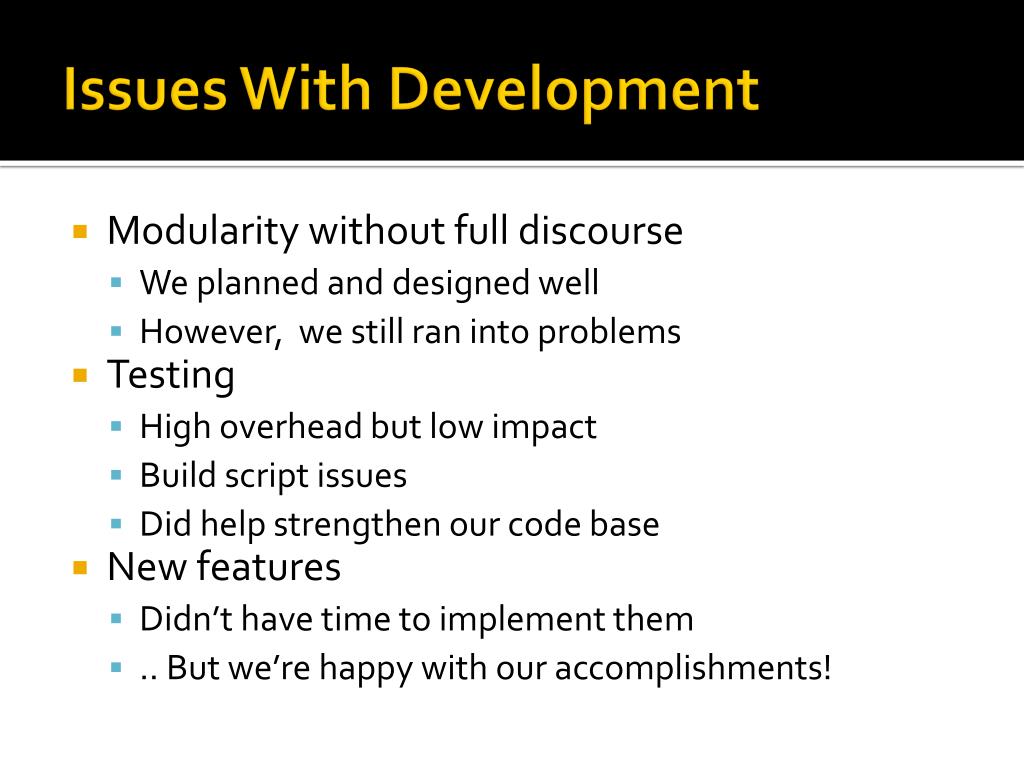 Issues With Development

- Modularity without full discourse
  - We planned and designed well
  - However,  we still ran into problems
- Testing
  - High overhead but low impact
  - Build script issues
  - Did help strengthen our code base
- New features
  - Didn't have time to implement them
  - .. But we're happy with our accomplishments!